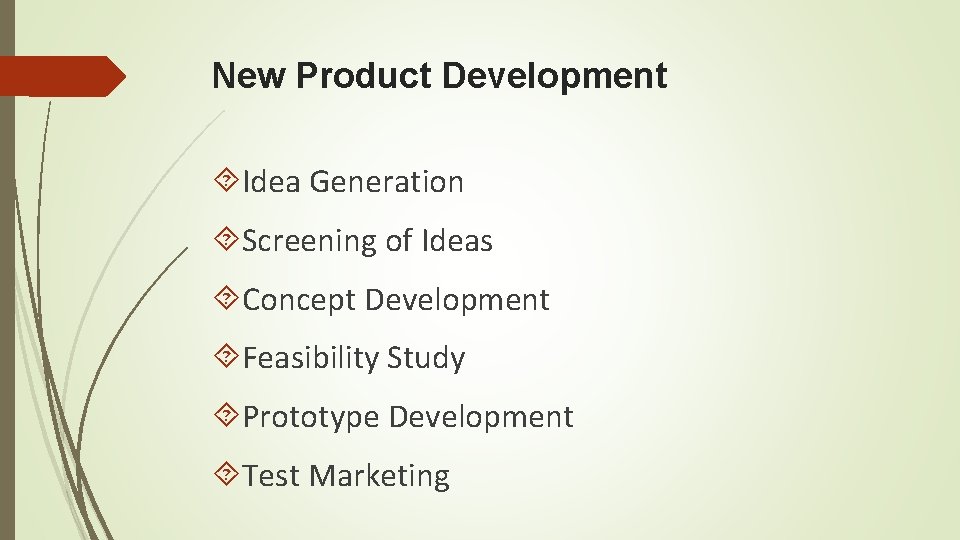 New Product Development

Idea Generation

Screening of Ideas

Concept Development

Feasibility Study

Prototype Development

Test Marketing